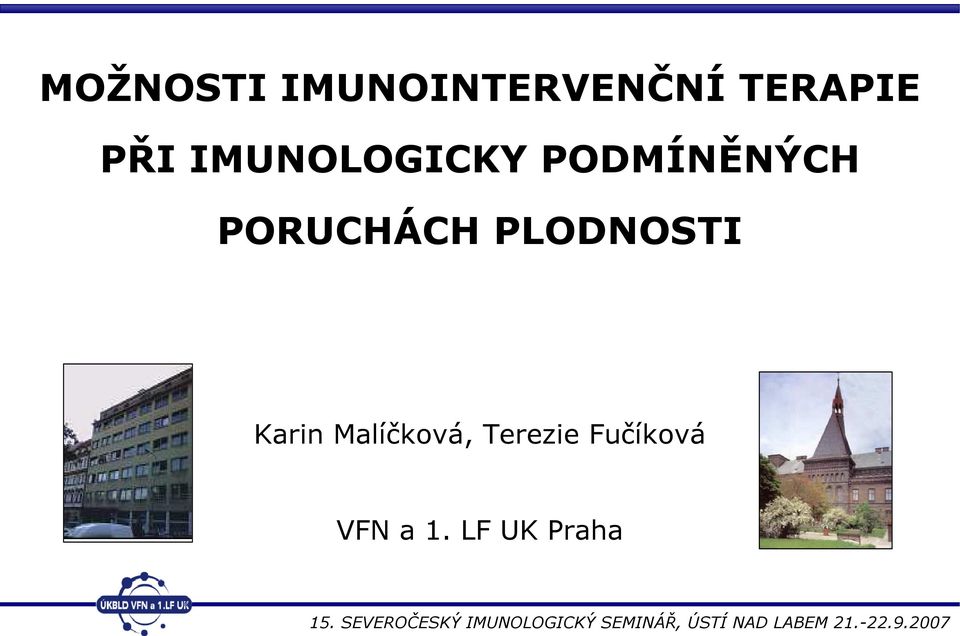 MOŽNOSTI IMUNOINTERVENČNÍ TERAPIE PŘI IMUNOLOGICKY PODMÍNĚNÝCH PORUCHÁCH PLODNOSTI

Karin Malíčková, Terezie Fučíková

VFN a 1. LF UK Praha

ÚKBLD VFN a 1.LF UK

15. SEVEROČESKÝ IMUNOLOGICKÝ SEMINÁŘ, ÚSTÍ NAD LABEM 21.-22.9.2007